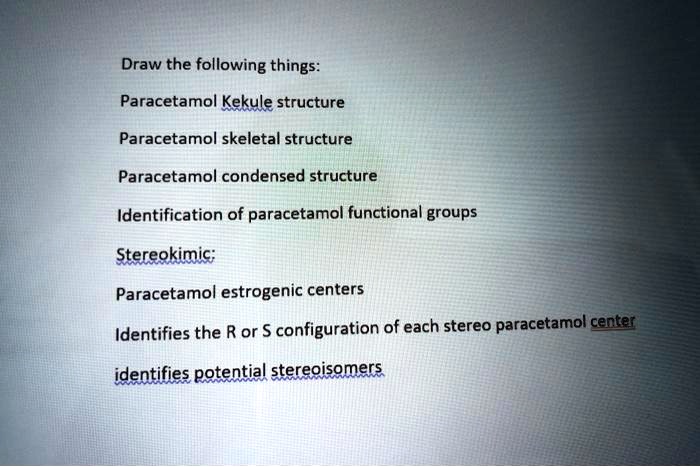 Draw the following things:

Paracetamol Kekule structure

Paracetamol skeletal structure

Paracetamol condensed structure

Identification of paracetamol functional groups

Stereokimic:

Paracetamol estrogenic centers

Identifies the R or S configuration of each stereo paracetamol center

identifies potential stereoisomers